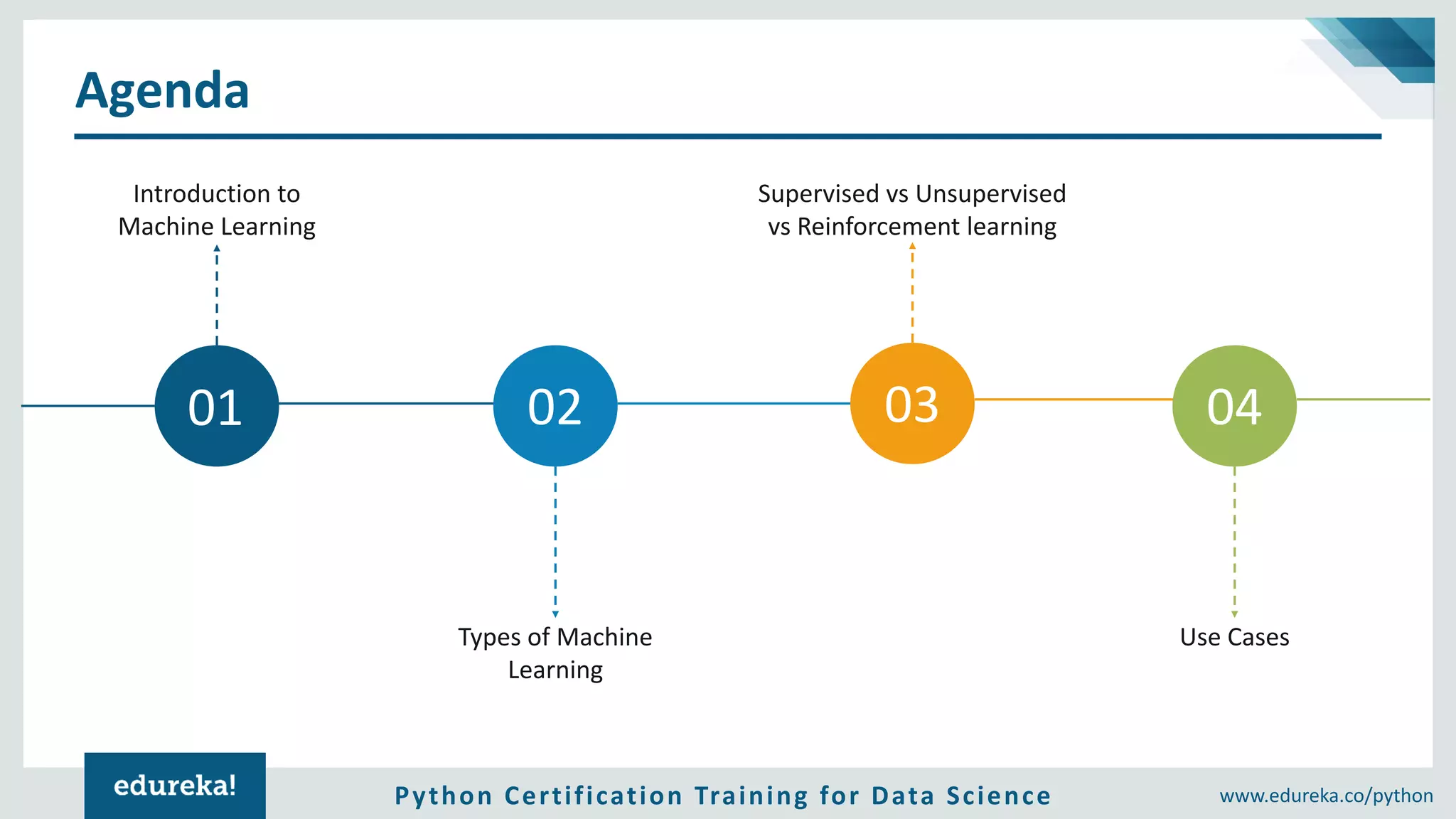 Agenda

Introduction to Machine Learning

Supervised vs Unsupervised vs Reinforcement learning

01

02

03

04

Types of Machine Learning

Use Cases

edureka!

Python Certification Training for Data Science

www.edureka.co/python